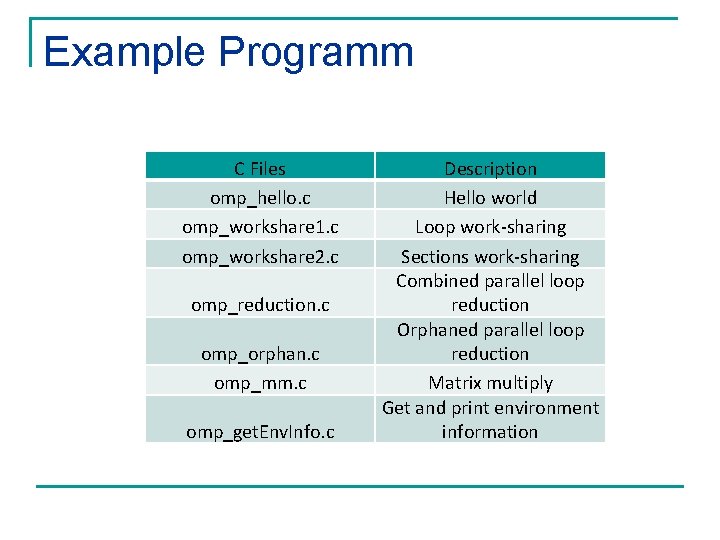 Example Programm

| C Files | Description |
|---|---|
| omp_hello.c | Hello world |
| omp_workshare1.c | Loop work-sharing |
| omp_workshare2.c | Sections work-sharing |
| omp_reduction.c | Combined parallel loop reduction |
| omp_orphan.c | Orphaned parallel loop reduction |
| omp_mm.c | Matrix multiply |
| omp_getEnvInfo.c | Get and print environment information |